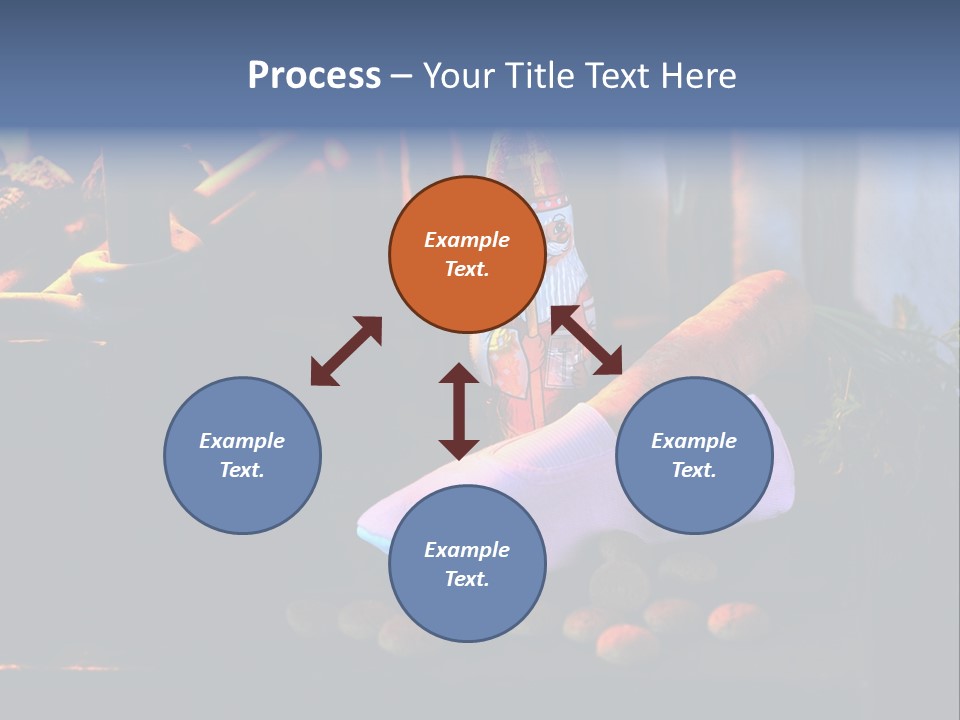 Process – Your Title Text Here

Example Text.

Example Text.

Example Text.

Example Text.